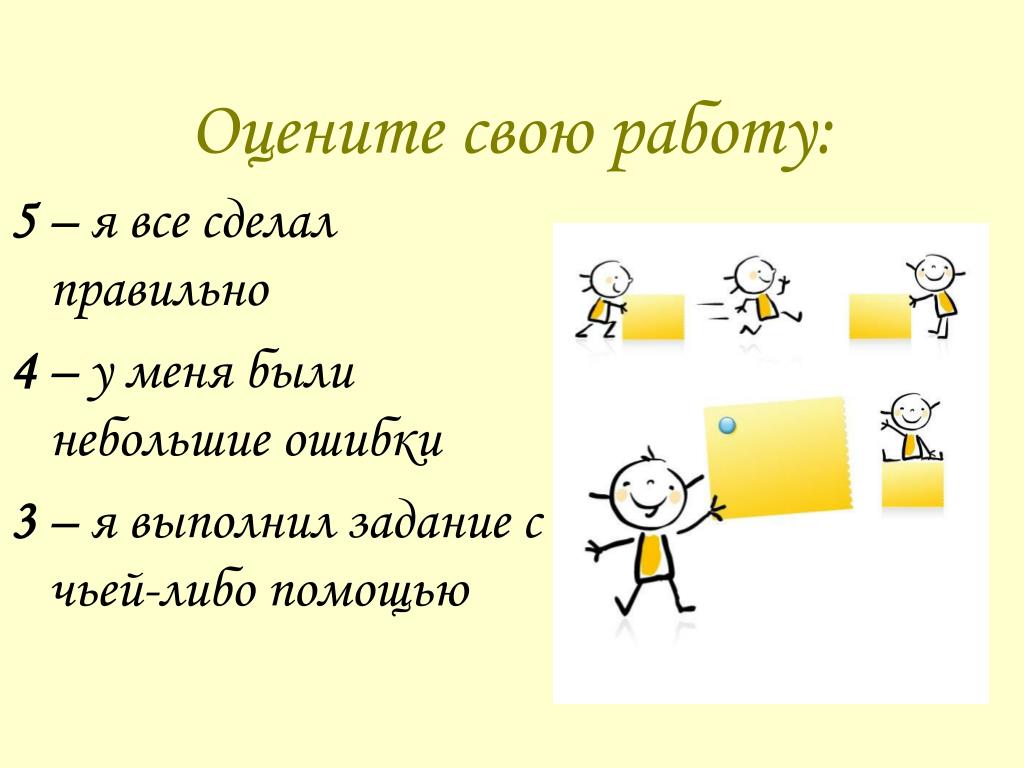 Оцените свою работу:

5 – я все сделал правильно

4 – у меня были небольшие ошибки

3 – я выполнил задание с чьей-либо помощью